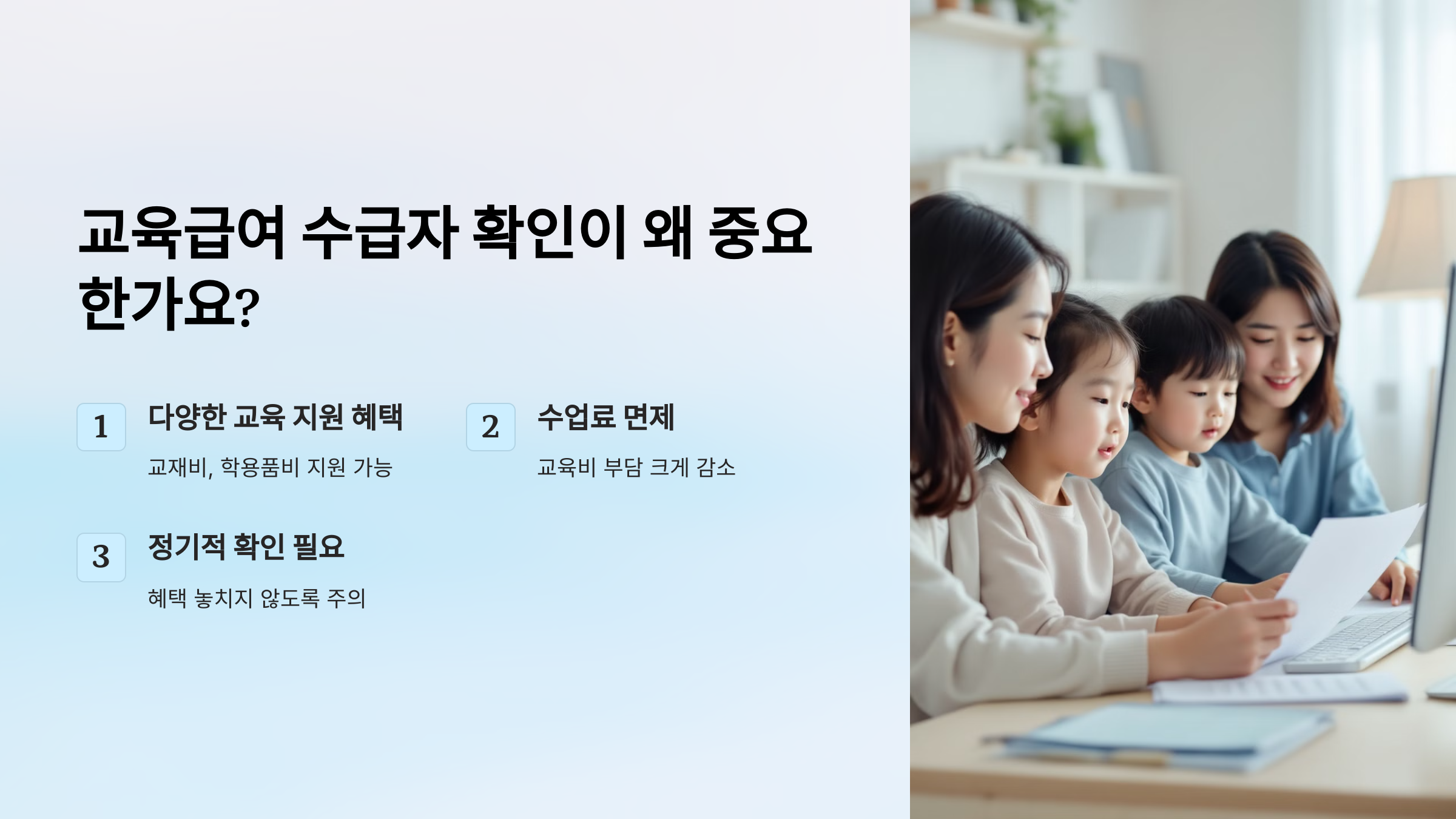 교육급여 수급자 확인이 왜 중요한가요?

1

다양한 교육 지원 혜택

교재비, 학용품비 지원 가능

2

수업료 면제

교육비 부담 크게 감소

3

정기적 확인 필요

혜택 놓치지 않도록 주의